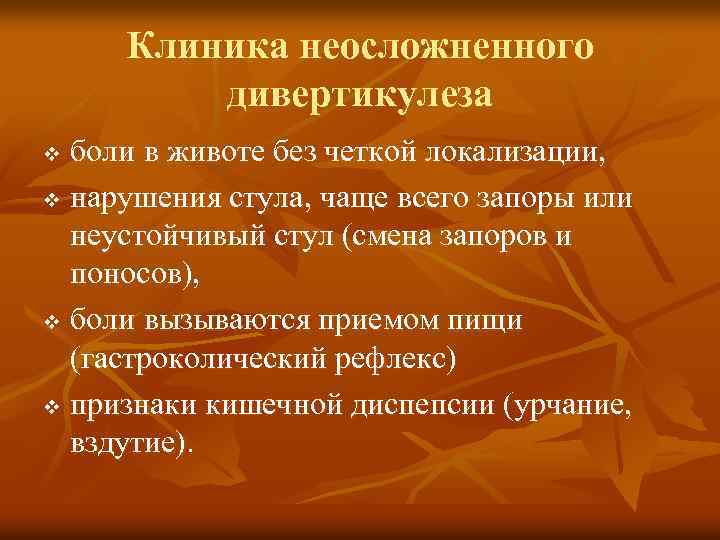 Клиника неосложненного дивертикулеза

❖ боли в животе без четкой локализации,
❖ нарушения стула, чаще всего запоры или неустойчивый стул (смена запоров и поносов),
❖ боли вызываются приемом пищи (гастроколический рефлекс)
❖ признаки кишечной диспепсии (урчание, вздутие).